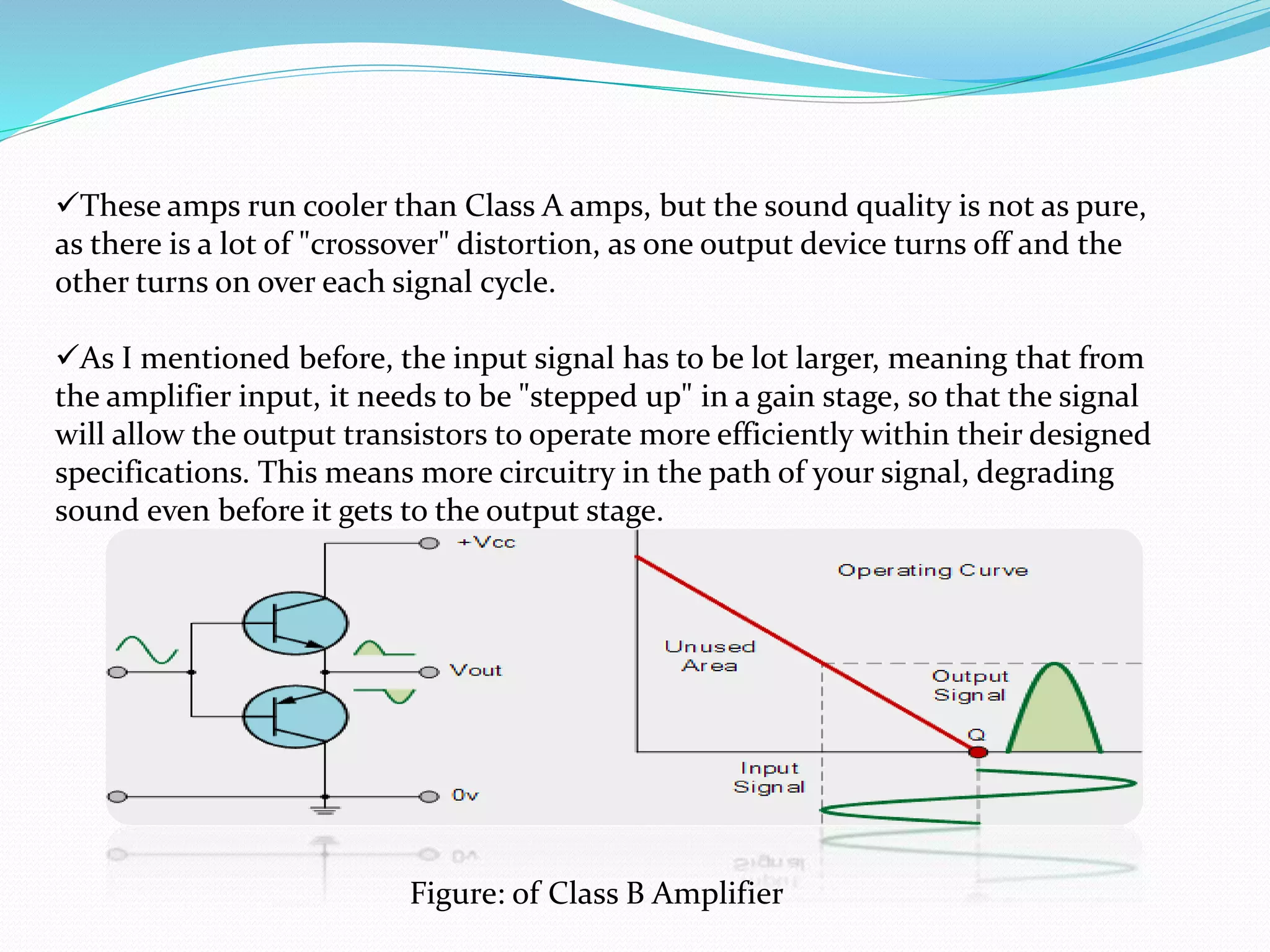 ✓These amps run cooler than Class A amps, but the sound quality is not as pure, as there is a lot of "crossover" distortion, as one output device turns off and the other turns on over each signal cycle.

✓As I mentioned before, the input signal has to be lot larger, meaning that from the amplifier input, it needs to be "stepped up" in a gain stage, so that the signal will allow the output transistors to operate more efficiently within their designed specifications. This means more circuitry in the path of your signal, degrading sound even before it gets to the output stage.

+Vcc

Vout

0v

Operating Curve

Unused Area

Output Signal

Q

Input Signal

Figure: of Class B Amplifier